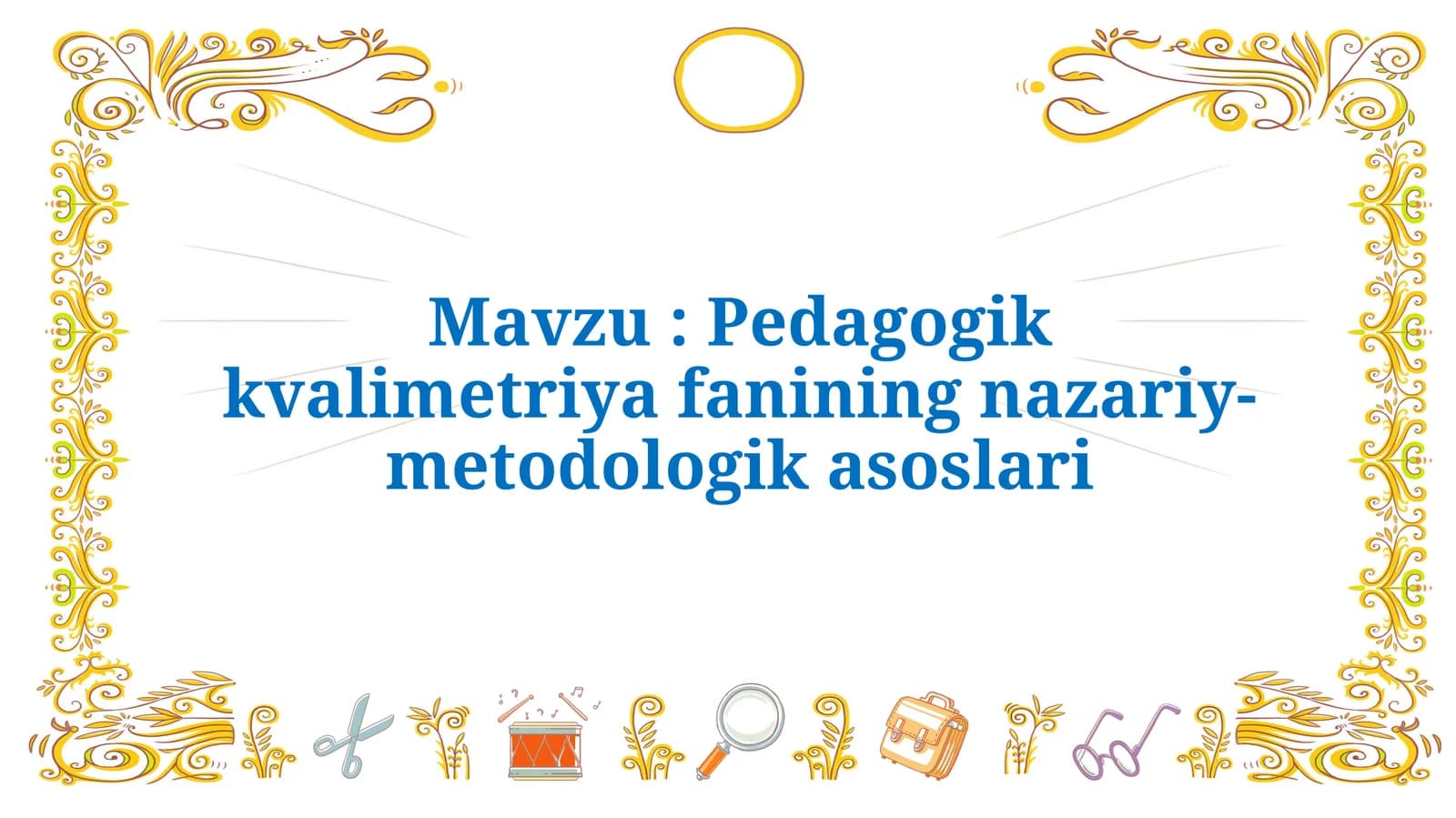 Mavzu : Pedagogik kvalimetriya fanining nazariy-metodologik asoslari